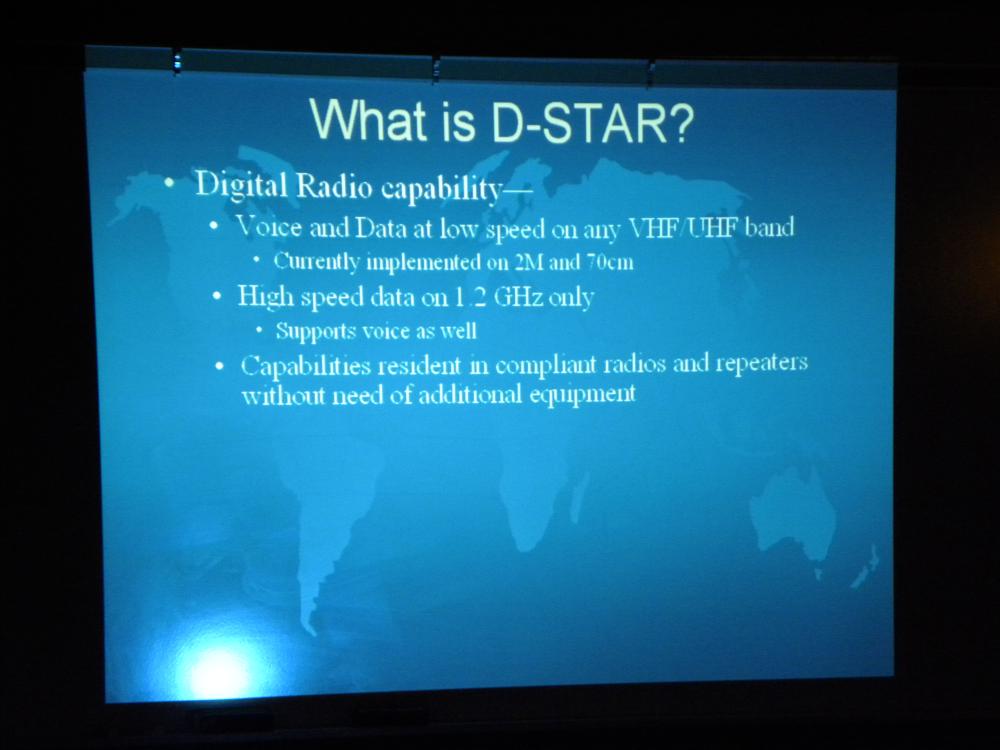 What is D-STAR?

• Digital Radio capability—
  • Voice and Data at low speed on any VHF/UHF band
    • Currently implemented on 2M and 70cm
  • High speed data on 1.2 GHz only
    • Supports voice as well
  • Capabilities resident in compliant radios and repeaters without need of additional equipment